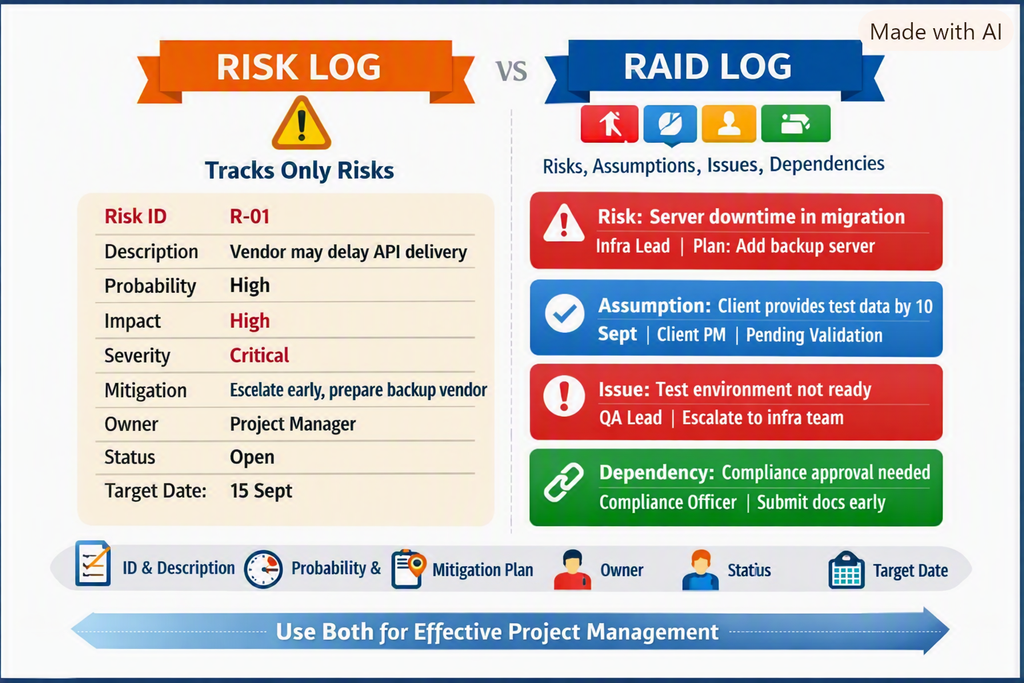 Made with AI

RISK LOG

VS

RAID LOG

Tracks Only Risks

| Risk ID | R-01 |
|---|---|
| Description | Vendor may delay API delivery |
| Probability | High |
| Impact | High |
| Severity | Critical |
| Mitigation | Escelate early, prepare backup vendor |
| Owner | Project Manager |
| Status | Open |
| Target Date: | 15 Sept |

Risks, Assumptions, Issues, Dependencies

Risk: Server downtime in migration
Infra Lead | Plan: Add backup server

Assumption: Client provides test data by 10 Sept | Client PM | Pending Validation

Issue: Test environment not ready
QA Lead | Escalate to infra team

Dependency: Compliance approval needed
Compliance Officer | Submit docs early

ID & Description   Probability &   Mitigation Plan   Owner   Status   Target Date

Use Both for Effective Project Management